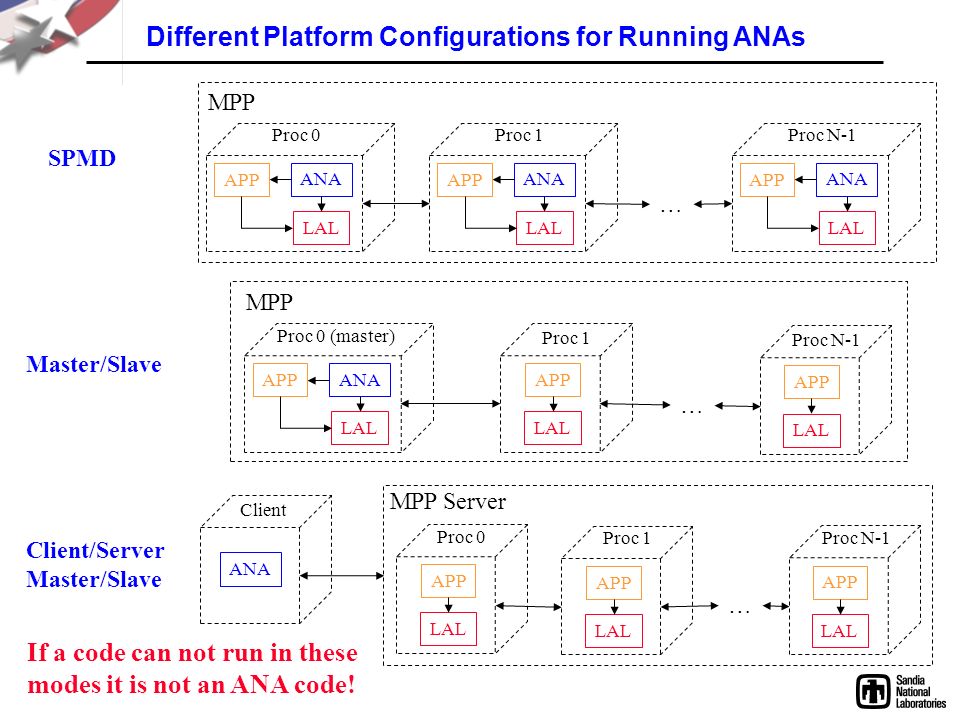 Different Platform Configurations for Running ANAs

SPMD

MPP

Proc 0
APP
ANA
LAL

Proc 1
APP
ANA
LAL

…

Proc N-1
APP
ANA
LAL

Master/Slave

MPP

Proc 0 (master)
APP
ANA
LAL

Proc 1
APP
LAL

…

Proc N-1
APP
LAL

Client/Server Master/Slave

Client
ANA

MPP Server

Proc 0
APP
LAL

Proc 1
APP
LAL

…

Proc N-1
APP
LAL

If a code can not run in these modes it is not an ANA code!

Sandia National Laboratories